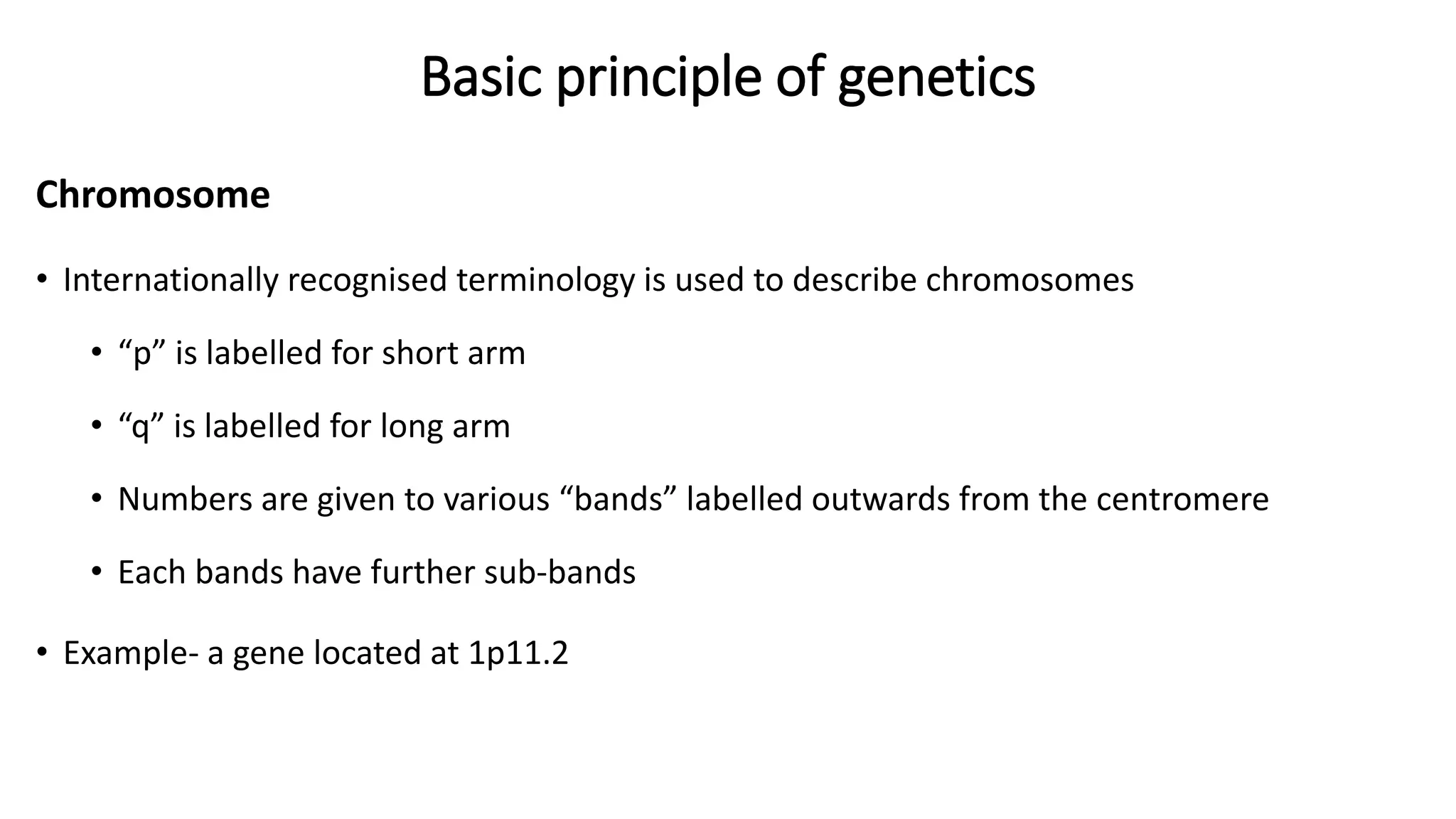 Basic principle of genetics

Chromosome

• Internationally recognised terminology is used to describe chromosomes

• “p” is labelled for short arm

• “q” is labelled for long arm

• Numbers are given to various “bands” labelled outwards from the centromere

• Each bands have further sub-bands

• Example- a gene located at 1p11.2